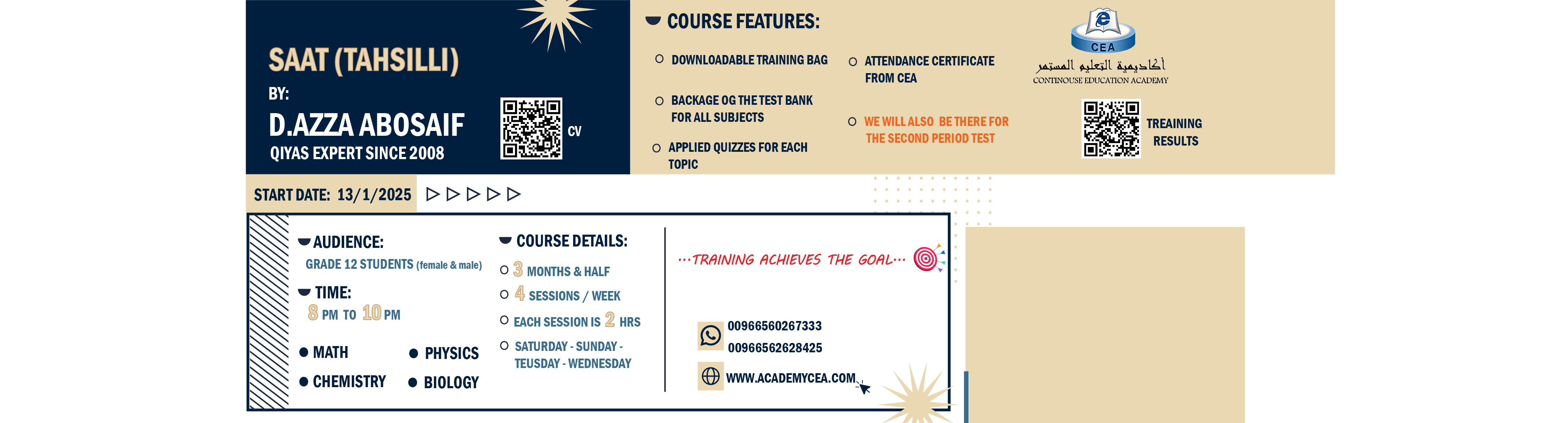 SAAT (TAHSILLI)
BY:
D.AZZA ABOSAIF
QIYAS EXPERT SINCE 2008

CV

COURSE FEATURES:

DOWNLOADABLE TRAINING BAG

BACKAGE OG THE TEST BANK FOR ALL SUBJECTS

APPLIED QUIZZES FOR EACH TOPIC

ATTENDANCE CERTIFICATE FROM CEA

WE WILL ALSO BE THERE FOR THE SECOND PERIOD TEST

CEA
أكاديمية التعليم المستمر
CONTINOUSE EDUCATION ACADEMY

TREAINING RESULTS

START DATE: 13/1/2025

AUDIENCE:
GRADE 12 STUDENTS (female & male)

TIME:
8 PM TO 10 PM

MATH
PHYSICS
CHEMISTRY
BIOLOGY

COURSE DETAILS:
3 MONTHS & HALF
4 SESSIONS / WEEK
EACH SESSION IS 2 HRS
SATURDAY - SUNDAY - TEUSDAY - WEDNESDAY

...TRAINING ACHIEVES THE GOAL...

00966560267333
00966562628425

WWW.ACADEMYCEA.COM